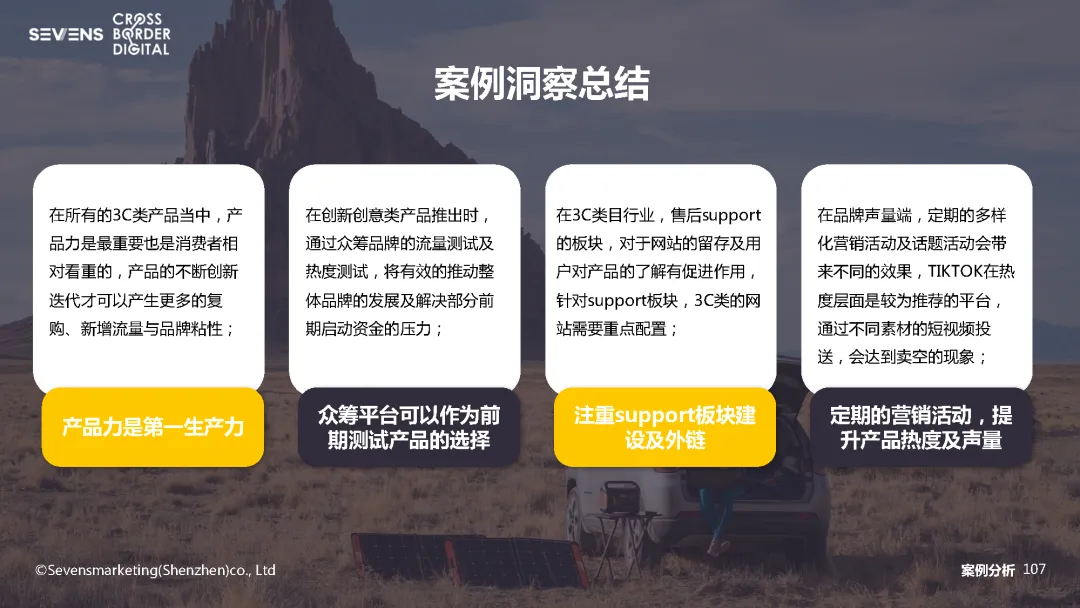 SEVENS CROSS BORDER DIGITAL

案例洞察总结

在所有的3C类产品当中，产品力是最重要也是消费者相对看重的，产品的不断创新迭代才可以产生更多的复购、新增流量与品牌粘性；

产品力是第一生产力

在创新创意类产品推出时，通过众筹品牌的流量测试及热度测试，将有效的推动整体品牌的发展及解决部分前期启动资金的压力；

众筹平台可以作为前期测试产品的选择

在3C类目行业，售后support的板块，对于网站的留存及用户对产品的了解有促进作用，针对support板块，3C类的网站需要重点配置；

注重support板块建设及外链

在品牌声量端，定期的多样化营销活动及话题活动会带来不同的效果，TIKTOK在热度层面是较为推荐的平台，通过不同素材的短视频投送，会达到卖空的现象；

定期的营销活动，提升产品热度及声量

©Sevensmarketing(Shenzhen)co., Ltd

案例分析 107